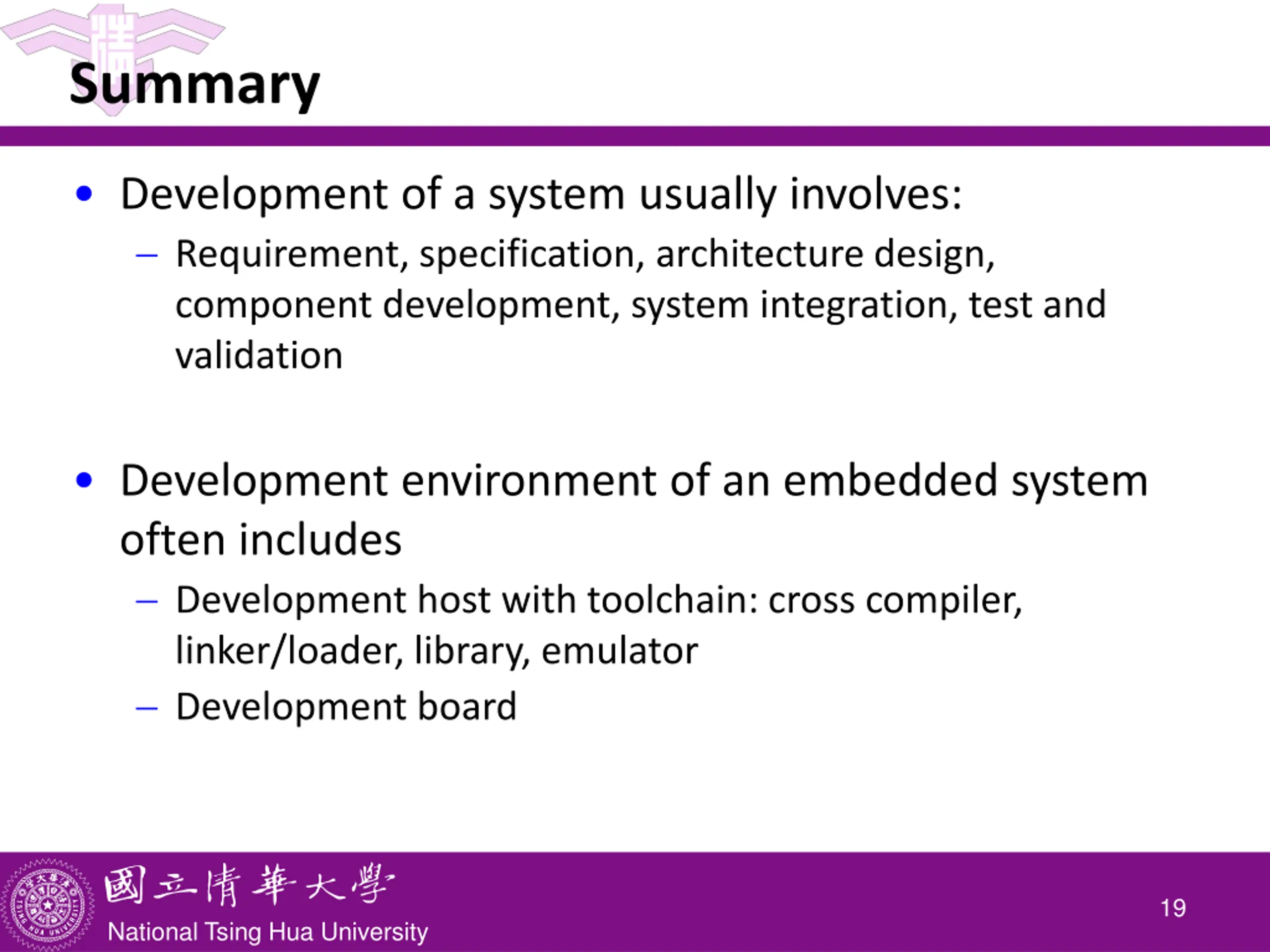 Summary

• Development of a system usually involves:
– Requirement, specification, architecture design, component development, system integration, test and validation

• Development environment of an embedded system often includes
– Development host with toolchain: cross compiler, linker/loader, library, emulator
– Development board

國立清華大學
National Tsing Hua University

19